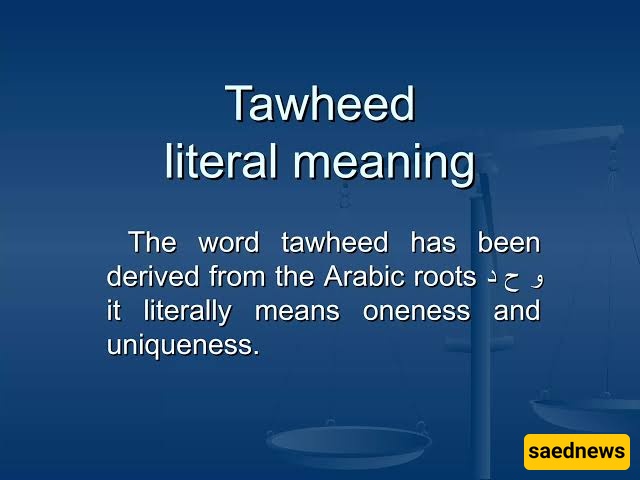 Tawheed
literal meaning

The word tawheed has been derived from the Arabic roots و ح د it literally means oneness and uniqueness.

saednews